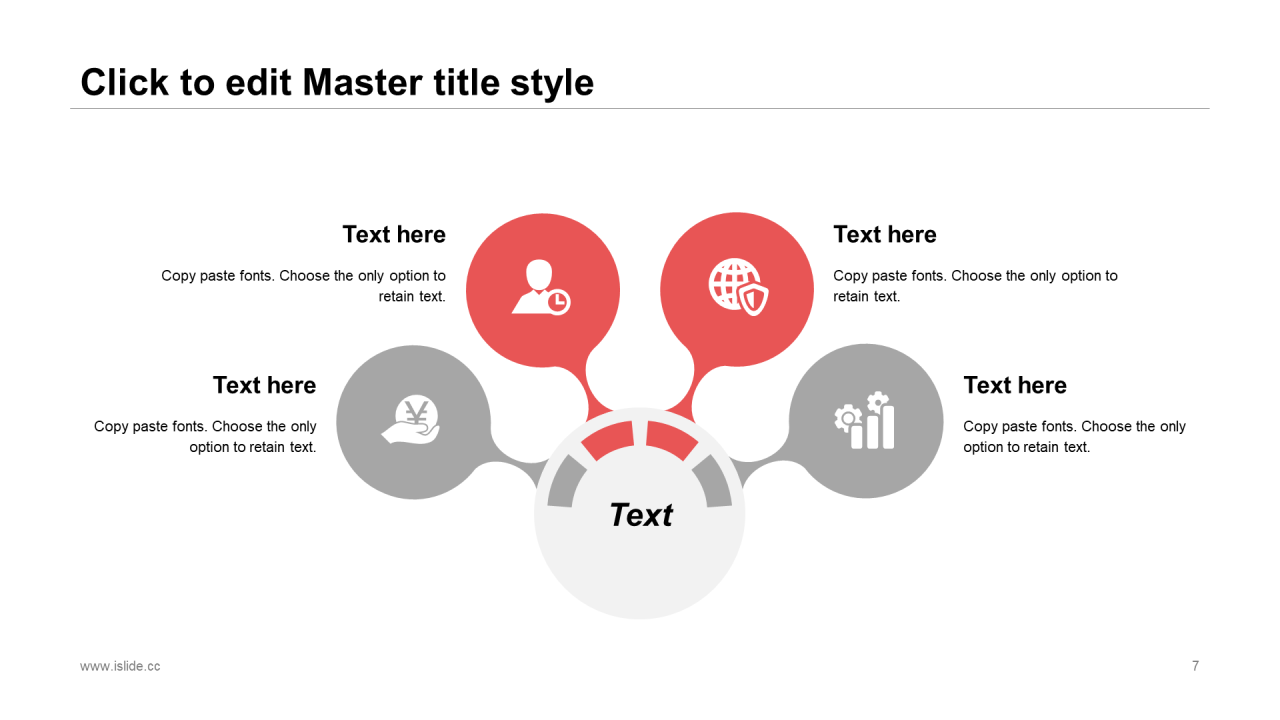 Click to edit Master title style

Text here

Copy paste fonts. Choose the only option to retain text.

Text here

Copy paste fonts. Choose the only option to retain text.

Text here

Copy paste fonts. Choose the only option to retain text.

Text here

Copy paste fonts. Choose the only option to retain text.

Text

www.islide.cc

7